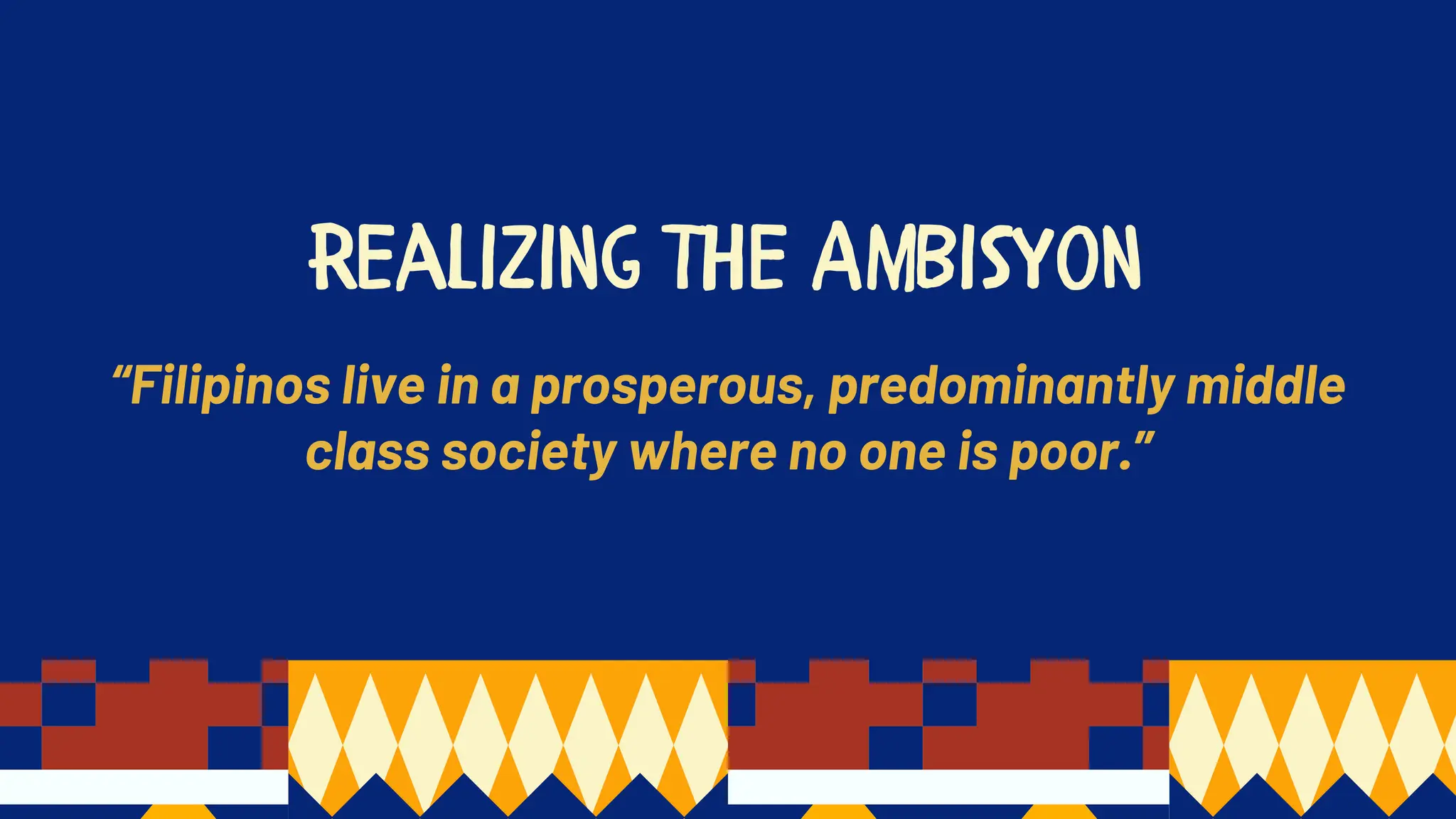 REALIZING THE AMBISYON

“Filipinos live in a prosperous, predominantly middle class society where no one is poor.”